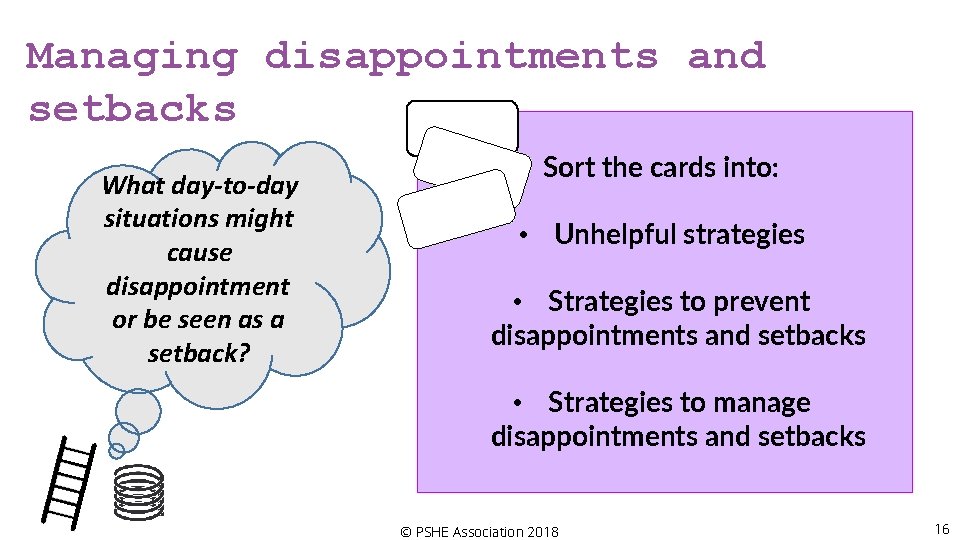 Managing disappointments and setbacks

What day-to-day situations might cause disappointment or be seen as a setback?

Sort the cards into:

• Unhelpful strategies

• Strategies to prevent disappointments and setbacks

• Strategies to manage disappointments and setbacks

© PSHE Association 2018

16